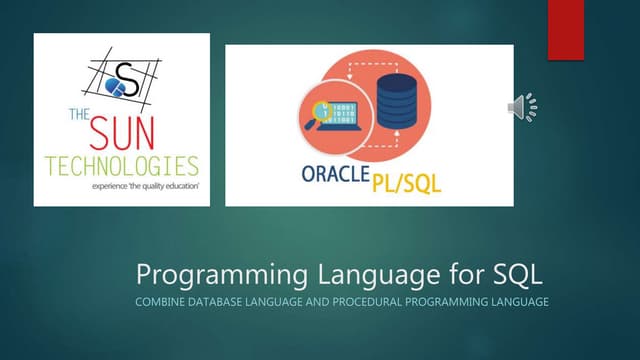 S

THE SUN TECHNOLOGIES
experience 'the quality education'

ORACLE PL/SQL

Programming Language for SQL
COMBINE DATABASE LANGUAGE AND PROCEDURAL PROGRAMMING LANGUAGE